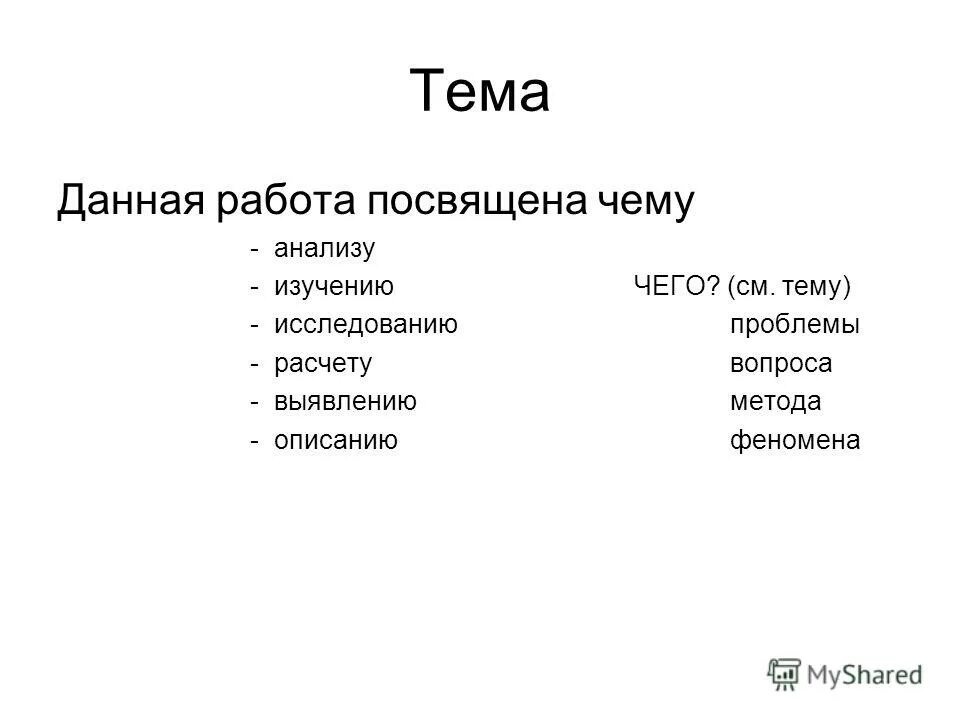 Тема

Данная работа посвящена чему

- анализу
- изучению
- исследованию
- расчету
- выявлению
- описанию

ЧЕГО? (см. тему)
проблемы
вопроса
метода
феномена

MyShared